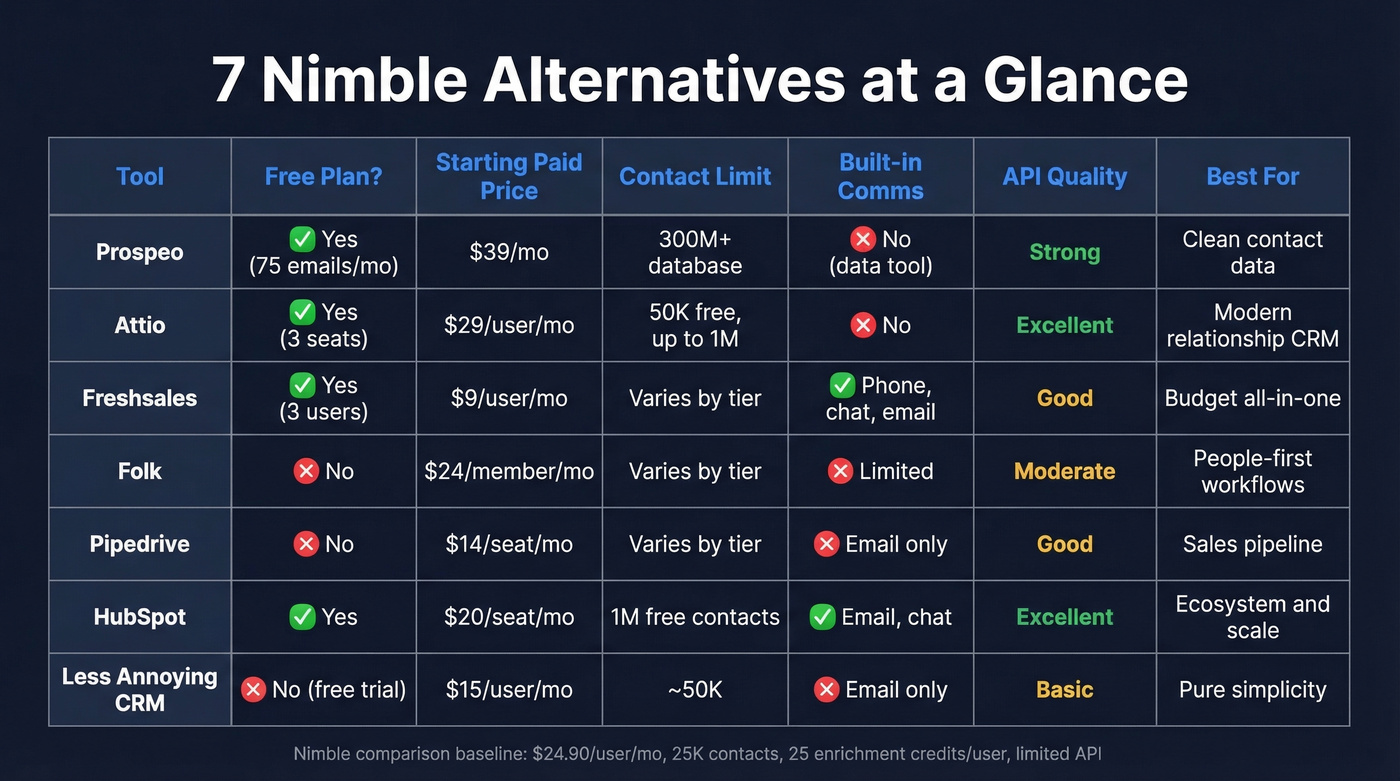 7 Nimble Alternatives at a Glance

| Tool | Free Plan? | Starting Paid Price | Contact Limit | Built-in Comms | API Quality | Best For |
|---|---|---|---|---|---|---|
| Prospeo | ✅ Yes (75 emails/mo) | \$39/mo | 300M+ database | ❌ No (data tool) | Strong | Clean contact data |
| Attio | ✅ Yes (3 seats) | \$29/user/mo | 50K free, up to 1M | ❌ No | Excellent | Modern relationship CRM |
| Freshsales | ✅ Yes (3 users) | \$9/user/mo | Varies by tier | ✅ Phone, chat, email | Good | Budget all-in-one |
| Folk | ❌ No | \$24/member/mo | Varies by tier | ❌ Limited | Moderate | People-first workflows |
| Pipedrive | ❌ No | \$14/seat/mo | Varies by tier | ❌ Email only | Good | Sales pipeline |
| HubSpot | ✅ Yes | \$20/seat/mo | 1M free contacts | ✅ Email, chat | Excellent | Ecosystem and scale |
| Less Annoying CRM | ❌ No (free trial) | \$15/user/mo | ~50K | ❌ Email only | Basic | Pure simplicity |

Nimble comparison baseline: \$24.90/user/mo, 25K contacts, 25 enrichment credits/user, limited API